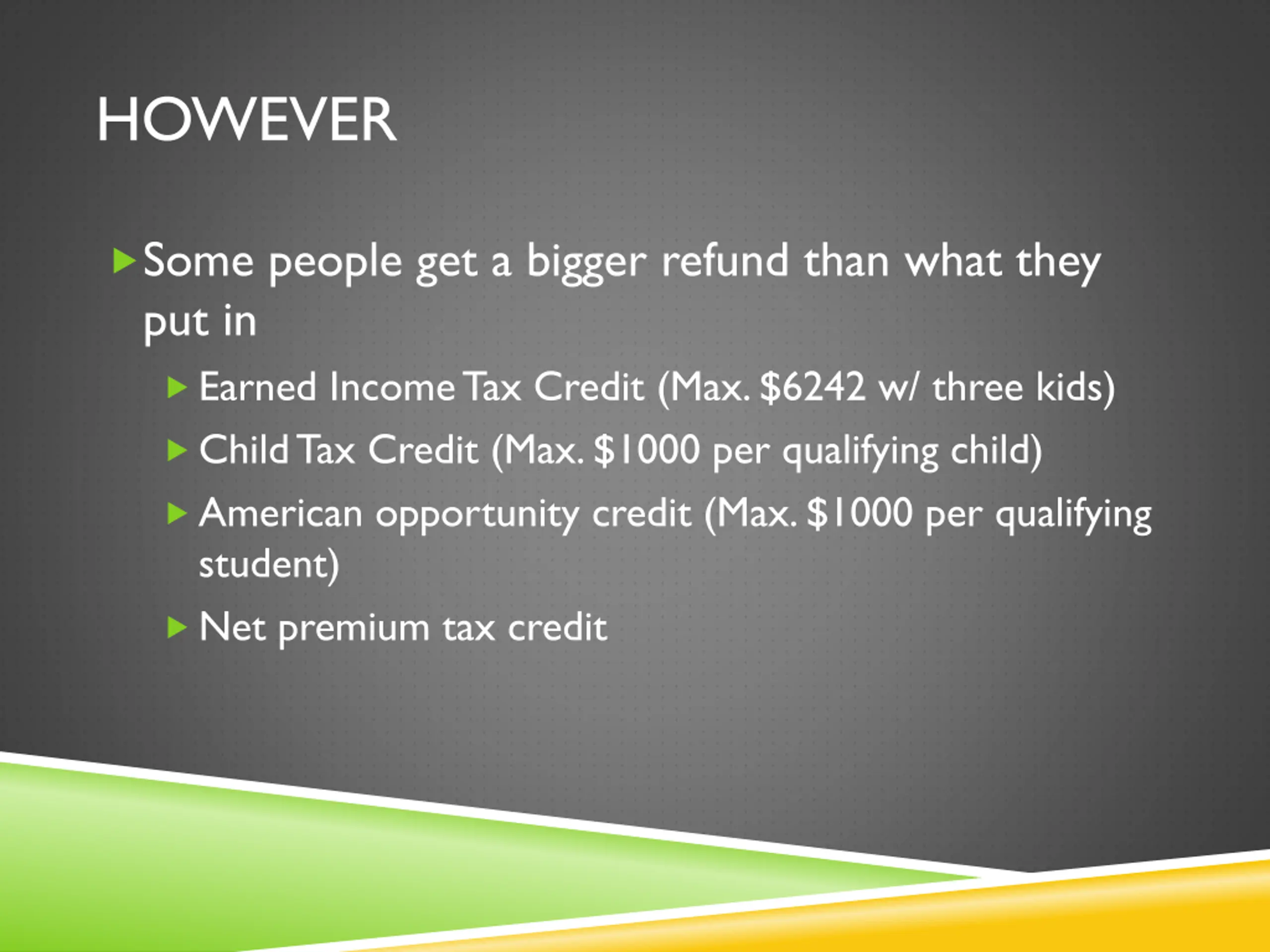 HOWEVER

Some people get a bigger refund than what they put in

Earned Income Tax Credit (Max. \$6242 w/ three kids)

Child Tax Credit (Max. \$1000 per qualifying child)

American opportunity credit (Max. \$1000 per qualifying student)

Net premium tax credit